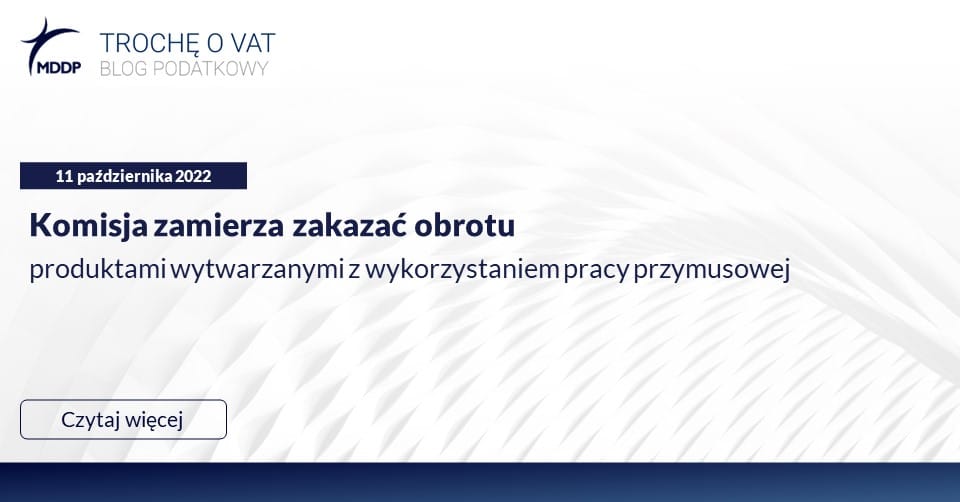 MDDP

TROCHĘ O VAT
BLOG PODATKOWY

11 października 2022

Komisja zamierza zakazać obrotu
produktami wytwarzanymi z wykorzystaniem pracy przymusowej

Czytaj więcej